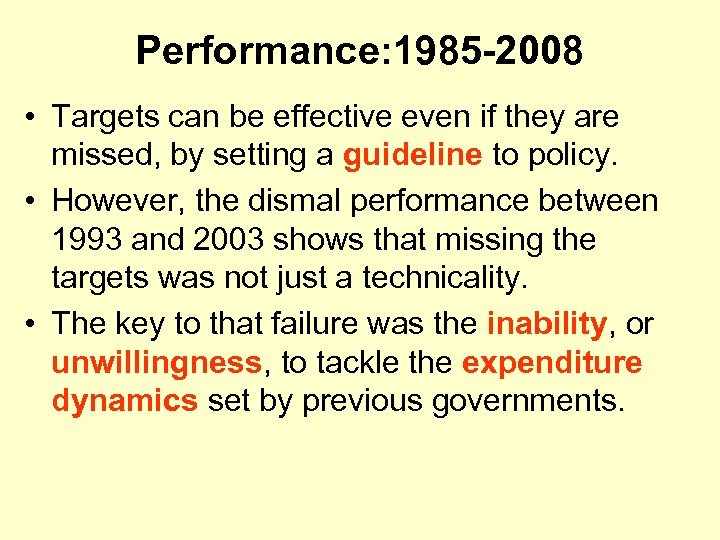 Performance:1985-2008

• Targets can be effective even if they are missed, by setting a guideline to policy.

• However, the dismal performance between 1993 and 2003 shows that missing the targets was not just a technicality.

• The key to that failure was the inability, or unwillingness, to tackle the expenditure dynamics set by previous governments.